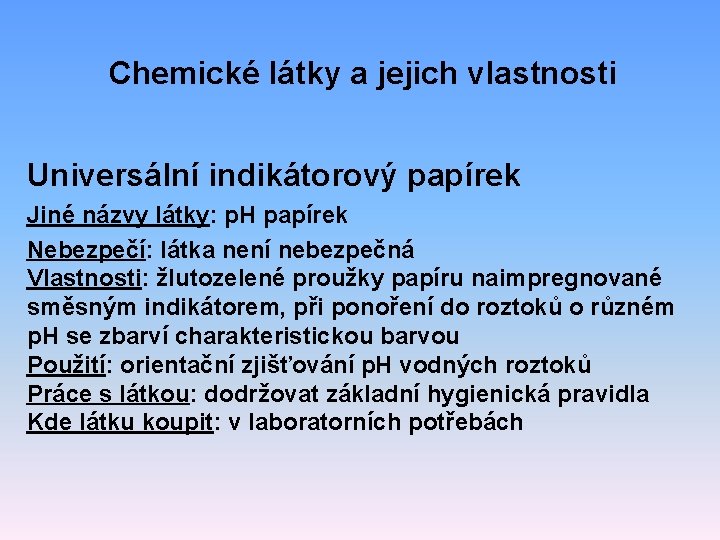 Chemické látky a jejich vlastnosti

Universální indikátorový papírek

Jiné názvy látky: pH papírek

Nebezpečí: látka není nebezpečná
Vlastnosti: žlutozelené proužky papíru naimpregnované směsným indikátorem, při ponoření do roztoků o různém pH se zbarví charakteristickou barvou
Použití: orientační zjišťování pH vodných roztoků
Práce s látkou: dodržovat základní hygienická pravidla
Kde látku koupit: v laboratorních potřebách